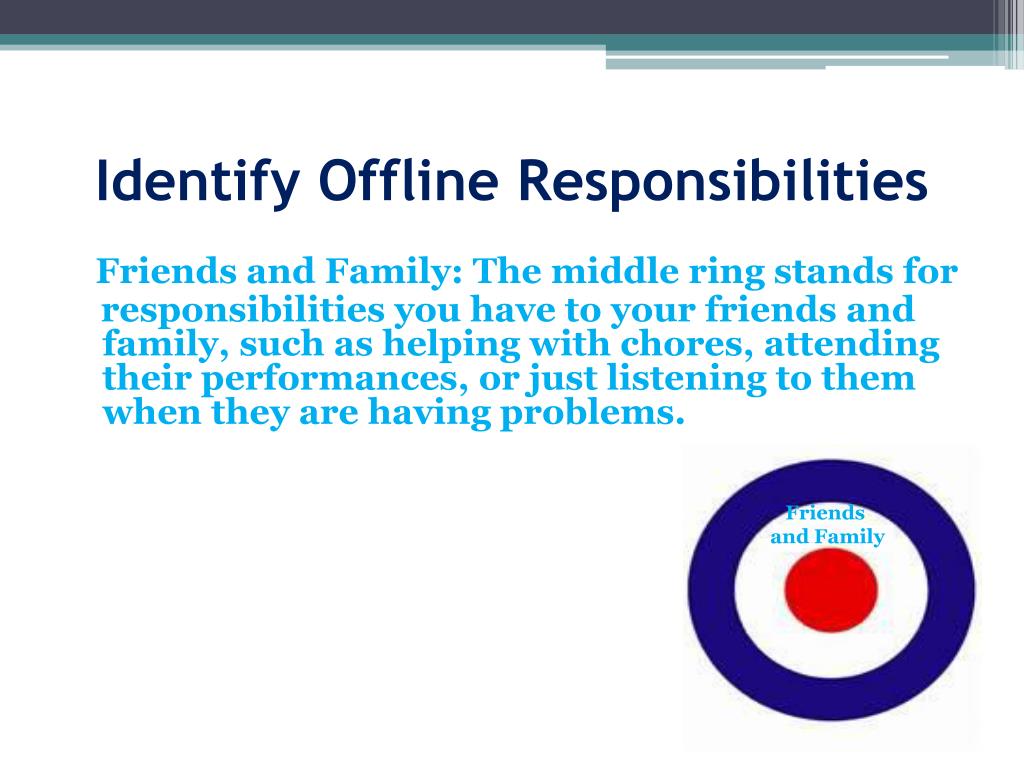 Identify Offline Responsibilities

Friends and Family: The middle ring stands for responsibilities you have to your friends and family, such as helping with chores, attending their performances, or just listening to them when they are having problems.

Friends and Family